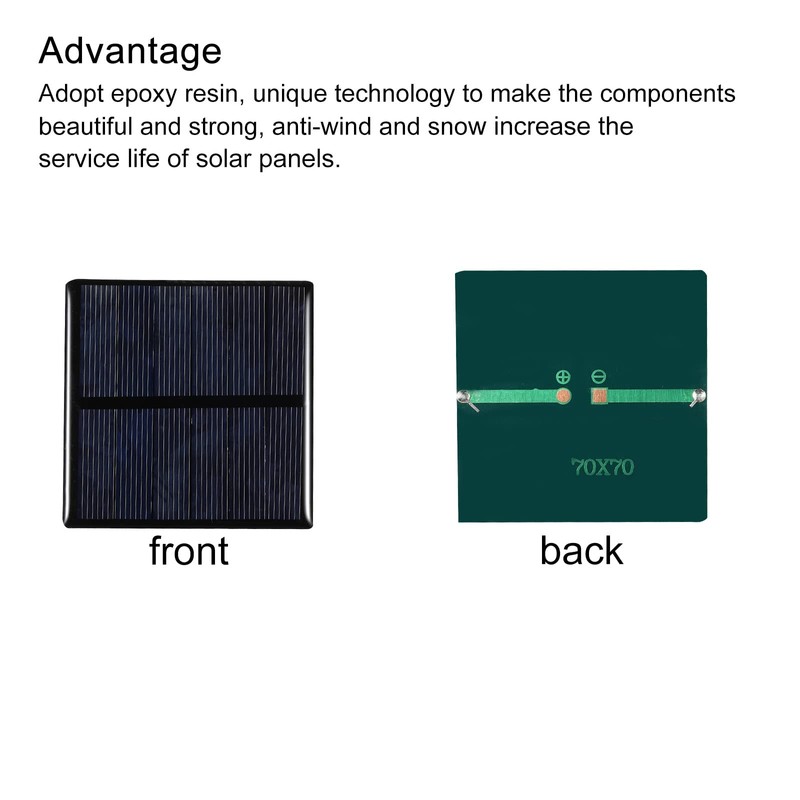 Advantage

Adopt epoxy resin, unique technology to make the components beautiful and strong, anti-wind and snow increase the service life of solar panels.

⊕ ⊖

70X70

front

back